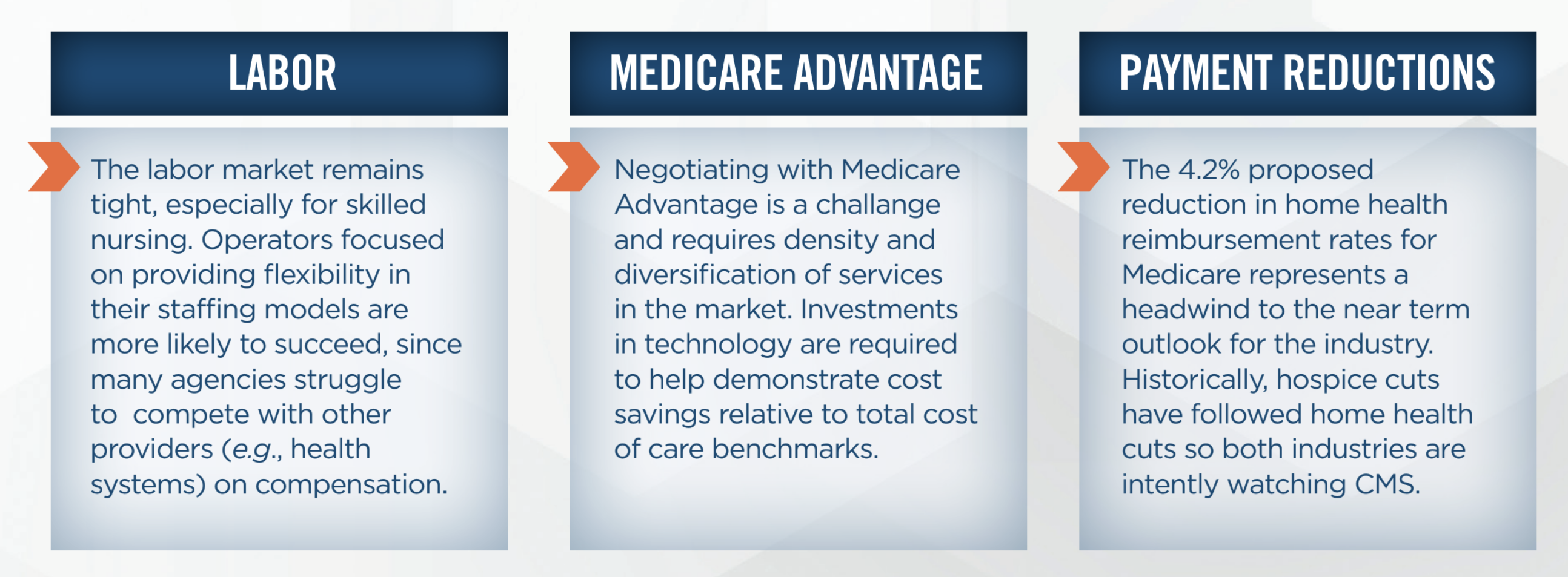 LABOR

The labor market remains tight, especially for skilled nursing. Operators focused on providing flexibility in their staffing models are more likely to succeed, since many agencies struggle to compete with other providers (e.g., health systems) on compensation.

MEDICARE ADVANTAGE

Negotiating with Medicare Advantage is a challange and requires density and diversification of services in the market. Investments in technology are required to help demonstrate cost savings relative to total cost of care benchmarks.

PAYMENT REDUCTIONS

The 4.2% proposed reduction in home health reimbursement rates for Medicare represents a headwind to the near term outlook for the industry. Historically, hospice cuts have followed home health cuts so both industries are intently watching CMS.